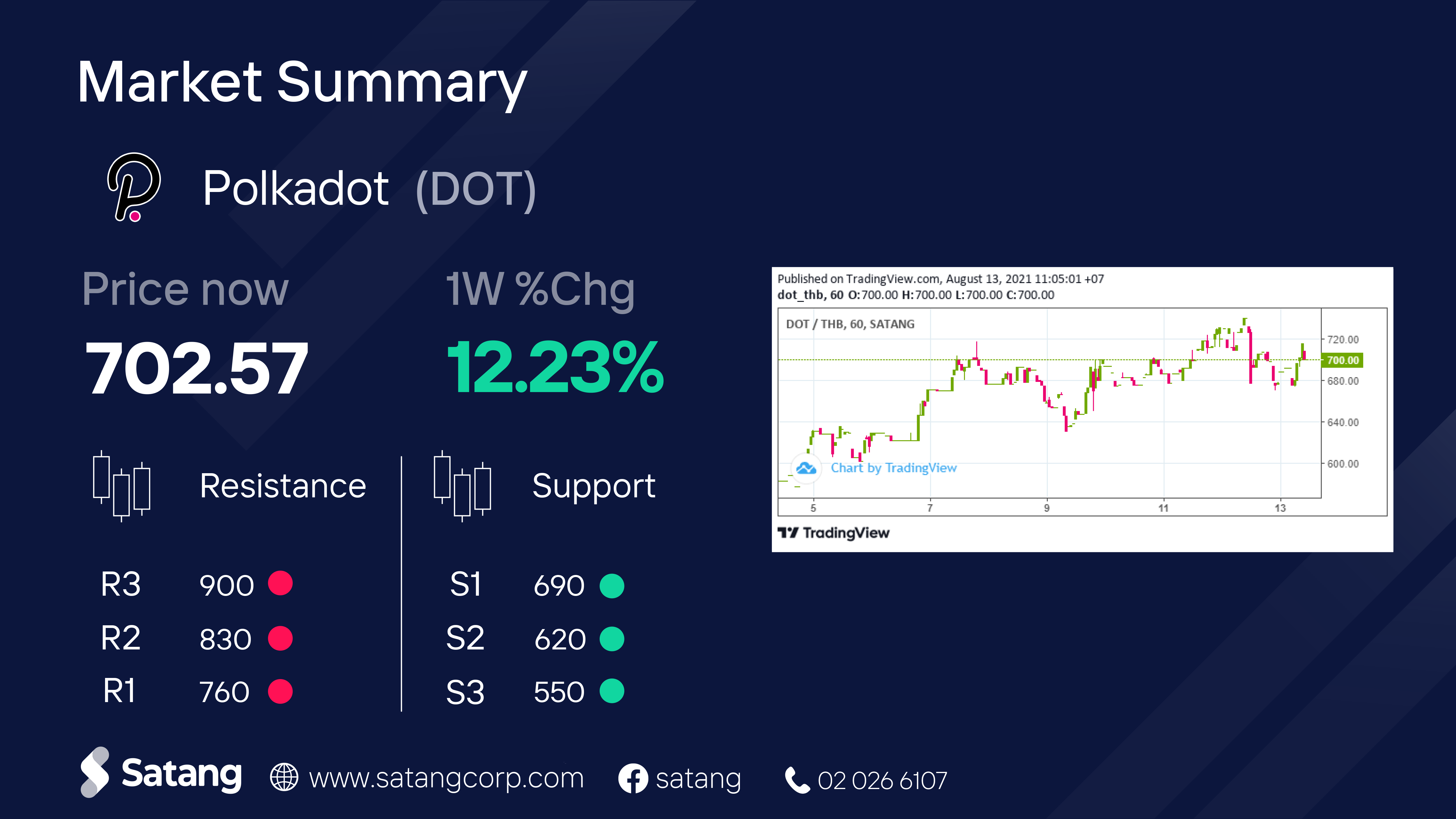 Market Summary

Polkadot (DOT)

Price now
702.57

1W %Chg
12.23%

Resistance

R3 900
R2 830
R1 760

Support

S1 690
S2 620
S3 550

Published on TradingView.com, August 13, 2021 11:05:01 +07
dot_thb, 60 O:700.00 H:700.00 L:700.00 C:700.00

DOT / THB, 60, SATANG

720.00
700.00
680.00
640.00
600.00

Chart by TradingView

5 7 9 11 13

TradingView

Satang www.satangcorp.com satang 02 026 6107